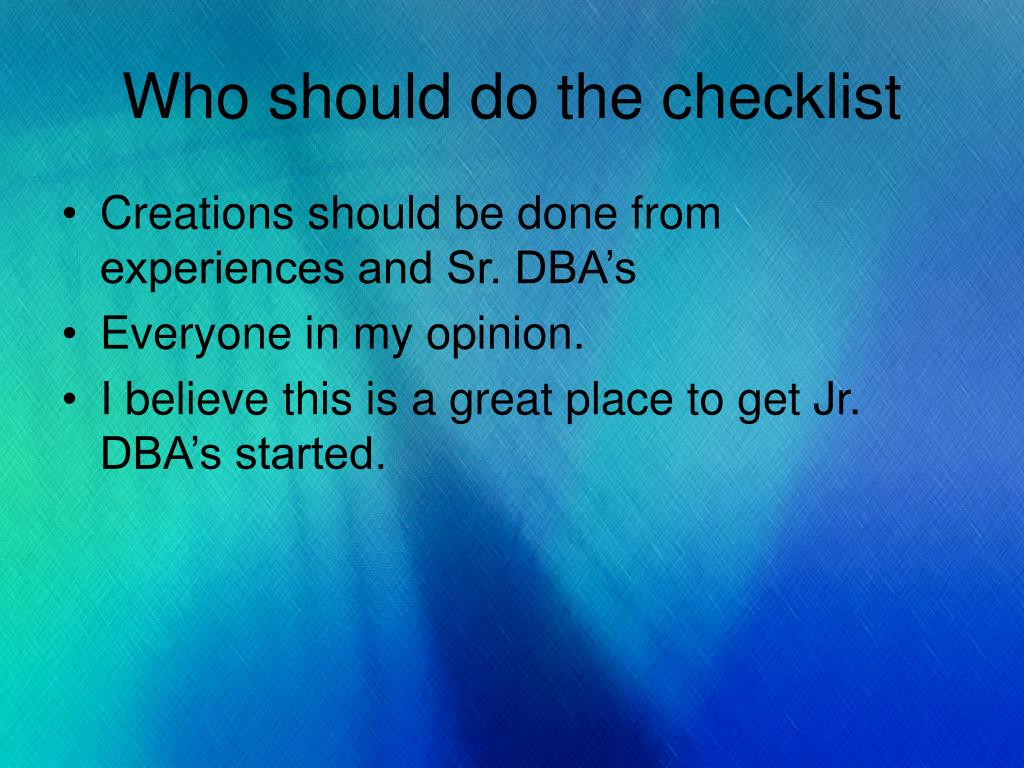 Who should do the checklist

• Creations should be done from experiences and Sr. DBA’s
• Everyone in my opinion.
• I believe this is a great place to get Jr. DBA’s started.